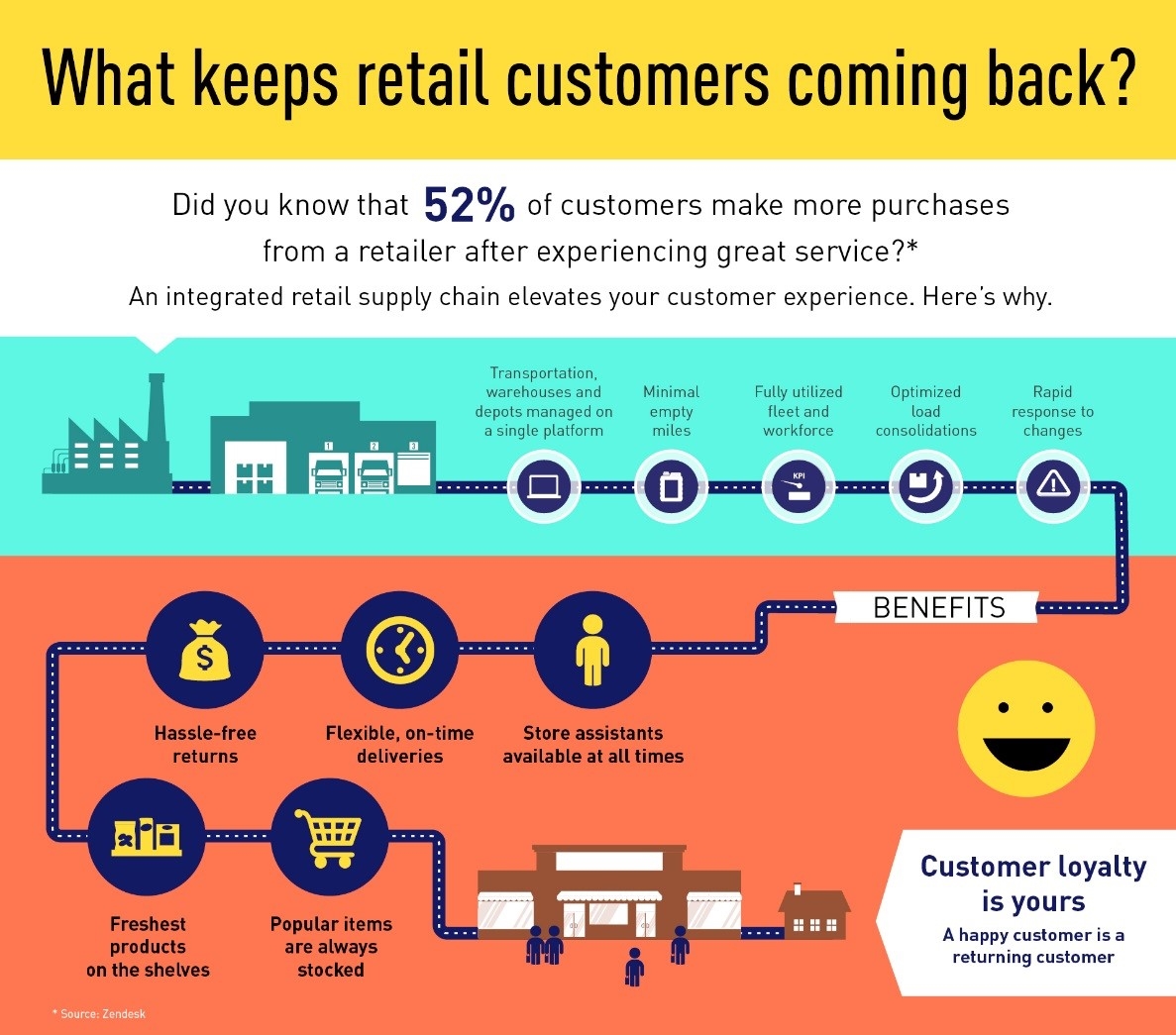 What keeps retail customers coming back?

Did you know that 52% of customers make more purchases from a retailer after experiencing great service?*

An integrated retail supply chain elevates your customer experience. Here's why.

1 2 3

Transportation, warehouses and depots managed on a single platform

Minimal empty miles

Fully utilized fleet and workforce

KPI

Optimized load consolidations

Rapid response to changes

BENEFITS

Hassle-free returns

Flexible, on-time deliveries

Store assistants available at all times

Freshest products on the shelves

Popular items are always stocked

Customer loyalty is yours

A happy customer is a returning customer

* Source: Zendesk